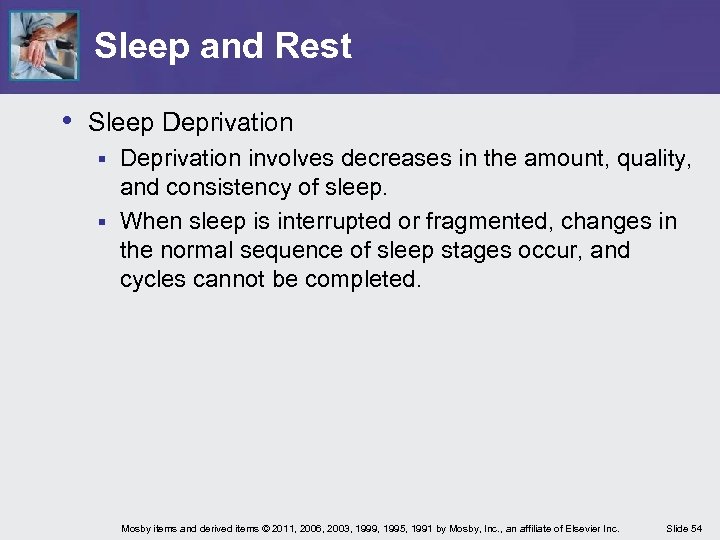 Sleep and Rest

• Sleep Deprivation
 ▪ Deprivation involves decreases in the amount, quality, and consistency of sleep.
 ▪ When sleep is interrupted or fragmented, changes in the normal sequence of sleep stages occur, and cycles cannot be completed.

Mosby items and derived items © 2011, 2006, 2003, 1999, 1995, 1991 by Mosby, Inc., an affiliate of Elsevier Inc.

Slide 54